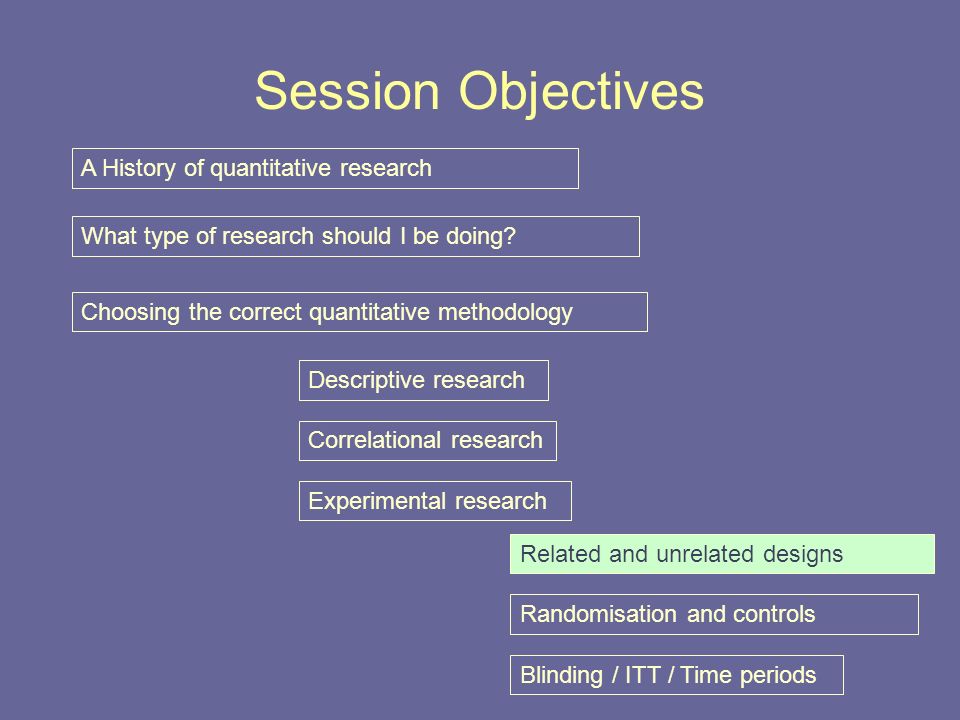 Session Objectives

A History of quantitative research

What type of research should I be doing?

Choosing the correct quantitative methodology

Descriptive research

Correlational research

Experimental research

Related and unrelated designs

Randomisation and controls

Blinding / ITT / Time periods